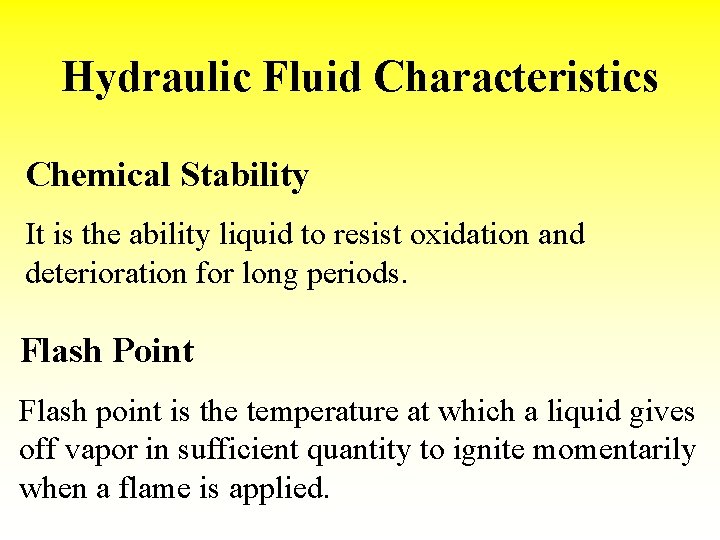 Hydraulic Fluid Characteristics

Chemical Stability

It is the ability liquid to resist oxidation and deterioration for long periods.

Flash Point

Flash point is the temperature at which a liquid gives off vapor in sufficient quantity to ignite momentarily when a flame is applied.